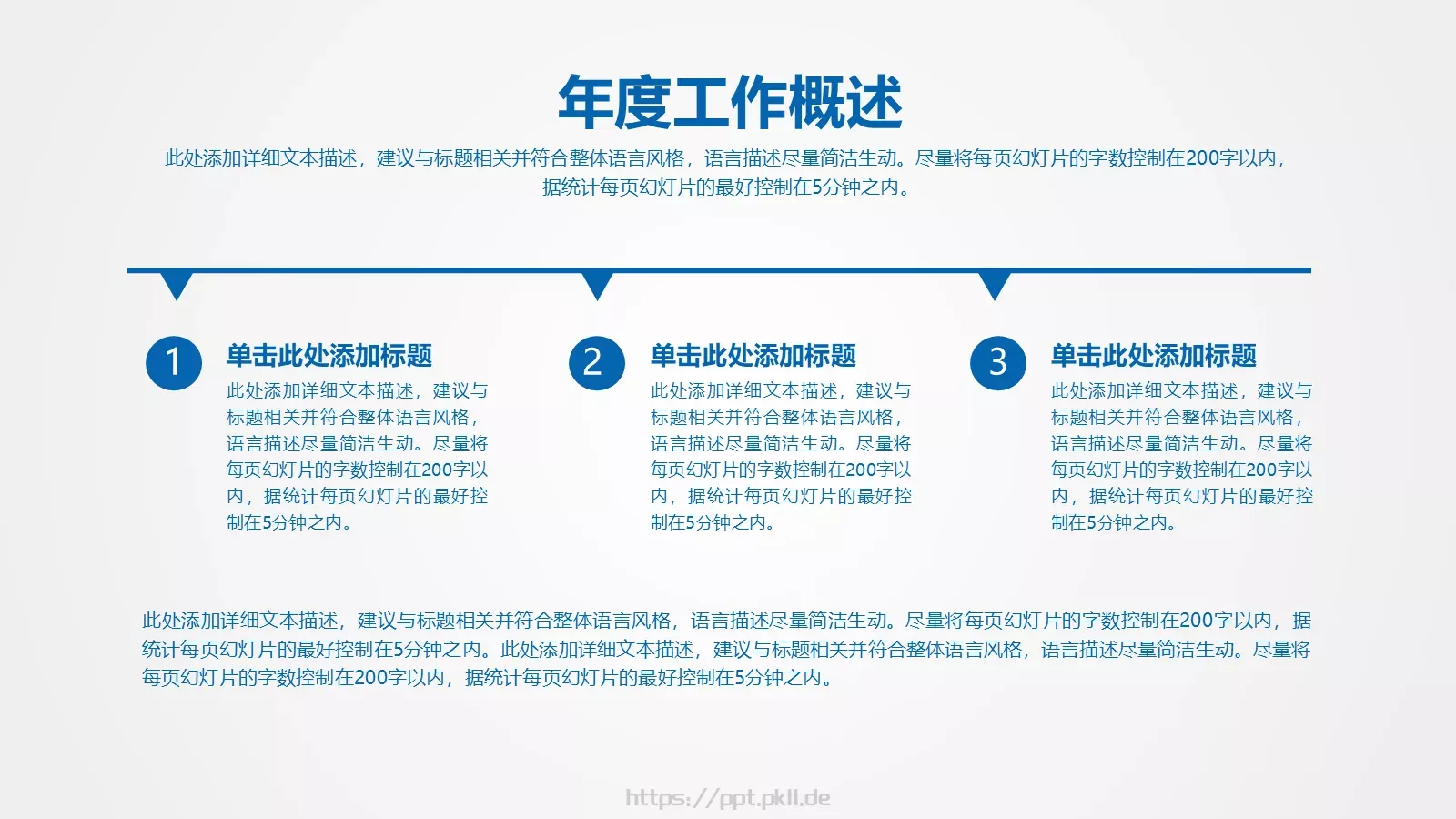 年度工作概述

此处添加详细文本描述，建议与标题相关并符合整体语言风格，语言描述尽量简洁生动。尽量将每页幻灯片的字数控制在200字以内，据统计每页幻灯片的最好控制在5分钟之内。

1

单击此处添加标题

此处添加详细文本描述，建议与标题相关并符合整体语言风格，语言描述尽量简洁生动。尽量将每页幻灯片的字数控制在200字以内，据统计每页幻灯片的最好控制在5分钟之内。

2

单击此处添加标题

此处添加详细文本描述，建议与标题相关并符合整体语言风格，语言描述尽量简洁生动。尽量将每页幻灯片的字数控制在200字以内，据统计每页幻灯片的最好控制在5分钟之内。

3

单击此处添加标题

此处添加详细文本描述，建议与标题相关并符合整体语言风格，语言描述尽量简洁生动。尽量将每页幻灯片的字数控制在200字以内，据统计每页幻灯片的最好控制在5分钟之内。

此处添加详细文本描述，建议与标题相关并符合整体语言风格，语言描述尽量简洁生动。尽量将每页幻灯片的字数控制在200字以内，据统计每页幻灯片的最好控制在5分钟之内。此处添加详细文本描述，建议与标题相关并符合整体语言风格，语言描述尽量简洁生动。尽量将每页幻灯片的字数控制在200字以内，据统计每页幻灯片的最好控制在5分钟之内。

https://ppt.pkll.de